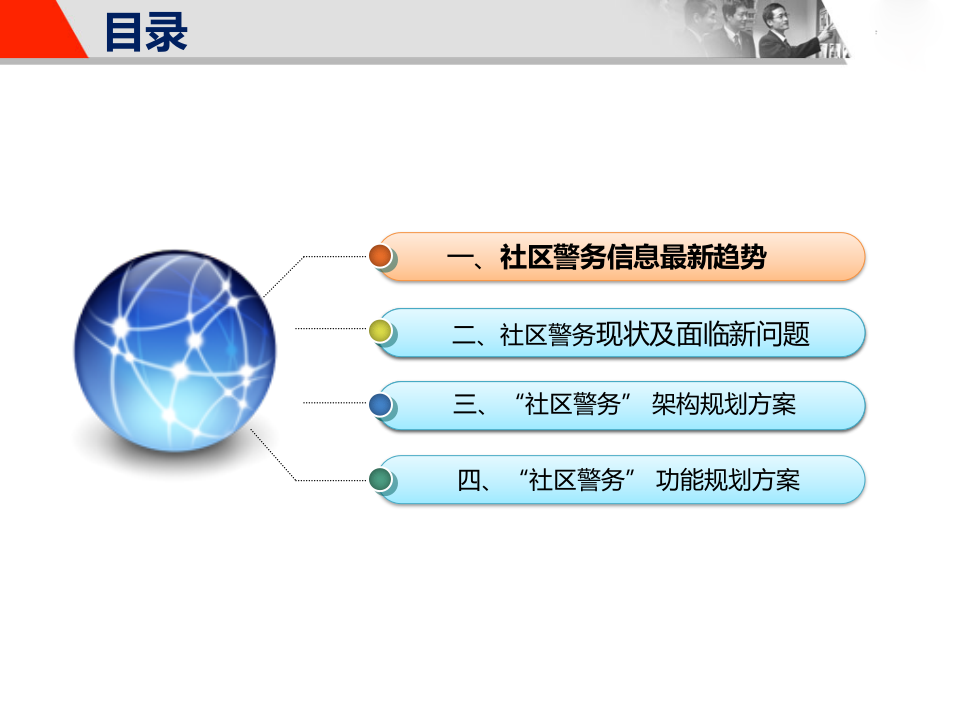 目录

一、社区警务信息最新趋势

二、社区警务现状及面临新问题

三、“社区警务” 架构规划方案

四、“社区警务” 功能规划方案